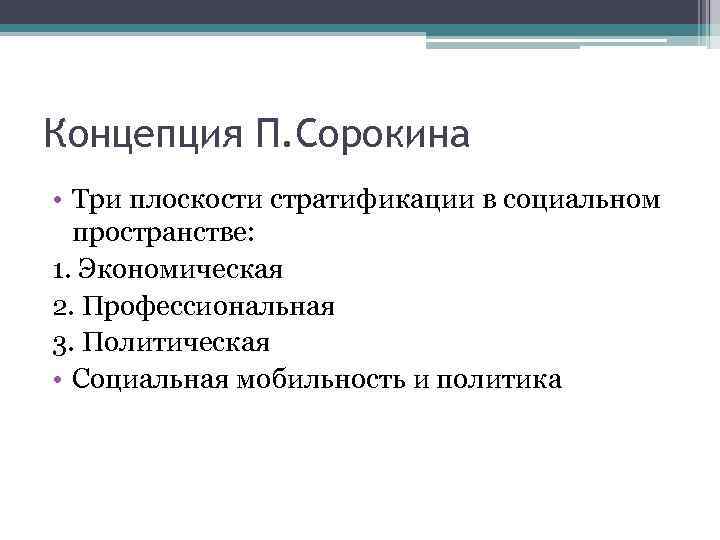 Концепция П.Сорокина

• Три плоскости стратификации в социальном пространстве:

1. Экономическая

2. Профессиональная

3. Политическая

• Социальная мобильность и политика